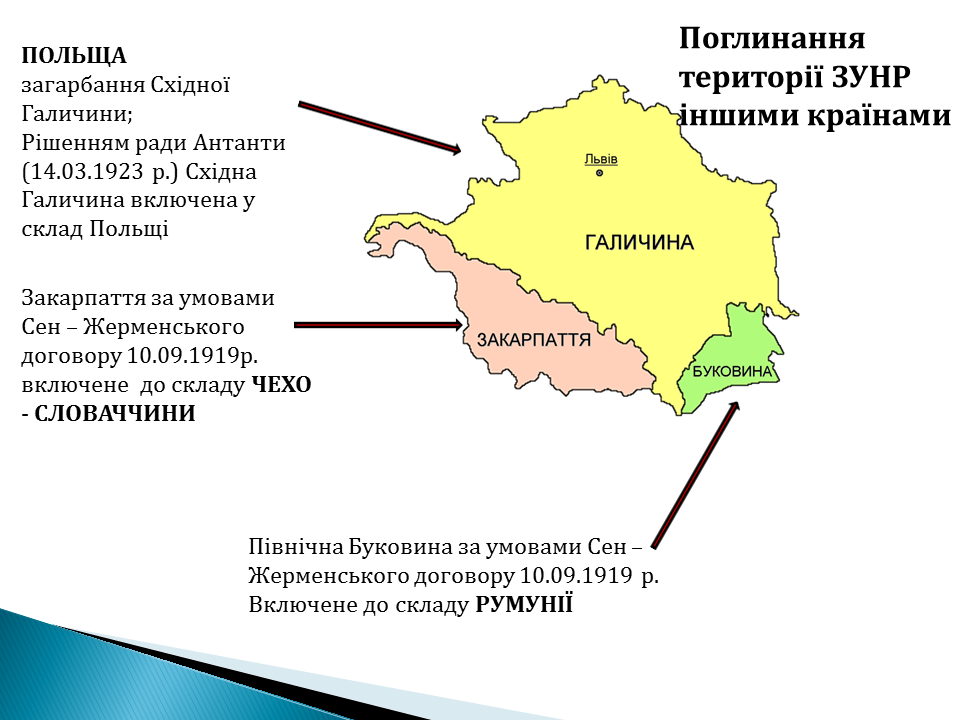 Поглинання території ЗУНР іншими країнами

ПОЛЬЩА
загарбання Східної Галичини;
Рішенням ради Антанти (14.03.1923 р.) Східна Галичина включена у склад Польщі

Закарпаття за умовами Сен – Жерменського договору 10.09.1919р. включене до складу ЧЕХО - СЛОВАЧЧИНИ

Львів

ГАЛИЧИНА

ЗАКАРПАТТЯ

БУКОВИНА

Північна Буковина за умовами Сен – Жерменського договору 10.09.1919 р. Включене до складу РУМУНІЇ